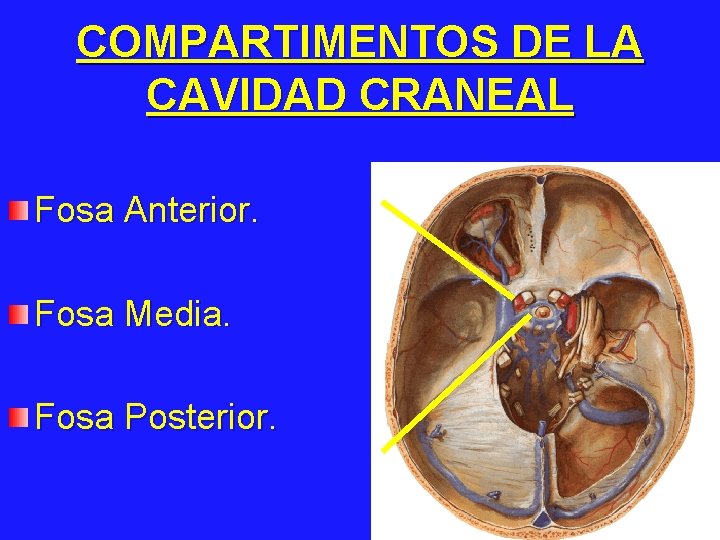 COMPARTIMENTOS DE LA CAVIDAD CRANEAL

Fosa Anterior.

Fosa Media.

Fosa Posterior.